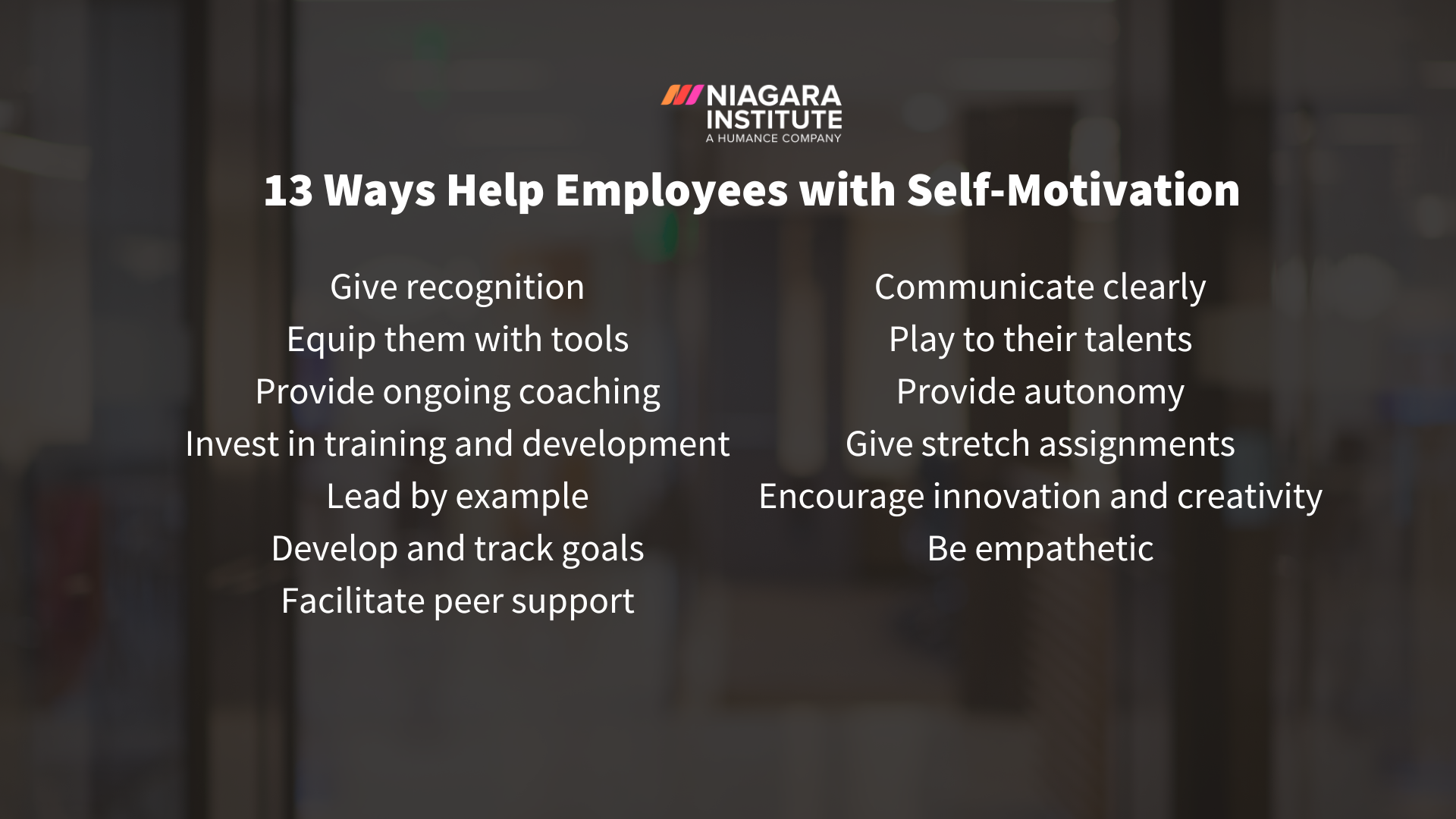 NIAGARA INSTITUTE
A HUMANCE COMPANY

13 Ways Help Employees with Self-Motivation

Give recognition
Equip them with tools
Provide ongoing coaching
Invest in training and development
Lead by example
Develop and track goals
Facilitate peer support

Communicate clearly
Play to their talents
Provide autonomy
Give stretch assignments
Encourage innovation and creativity
Be empathetic